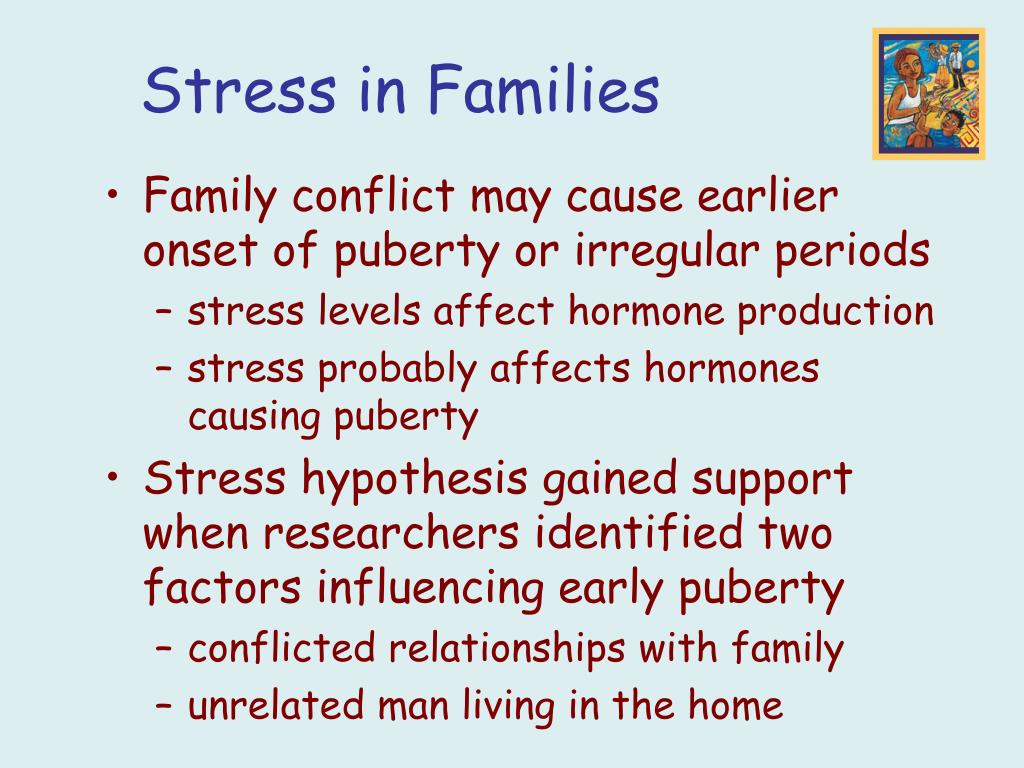 Stress in Families

• Family conflict may cause earlier onset of puberty or irregular periods
  – stress levels affect hormone production
  – stress probably affects hormones causing puberty
• Stress hypothesis gained support when researchers identified two factors influencing early puberty
  – conflicted relationships with family
  – unrelated man living in the home